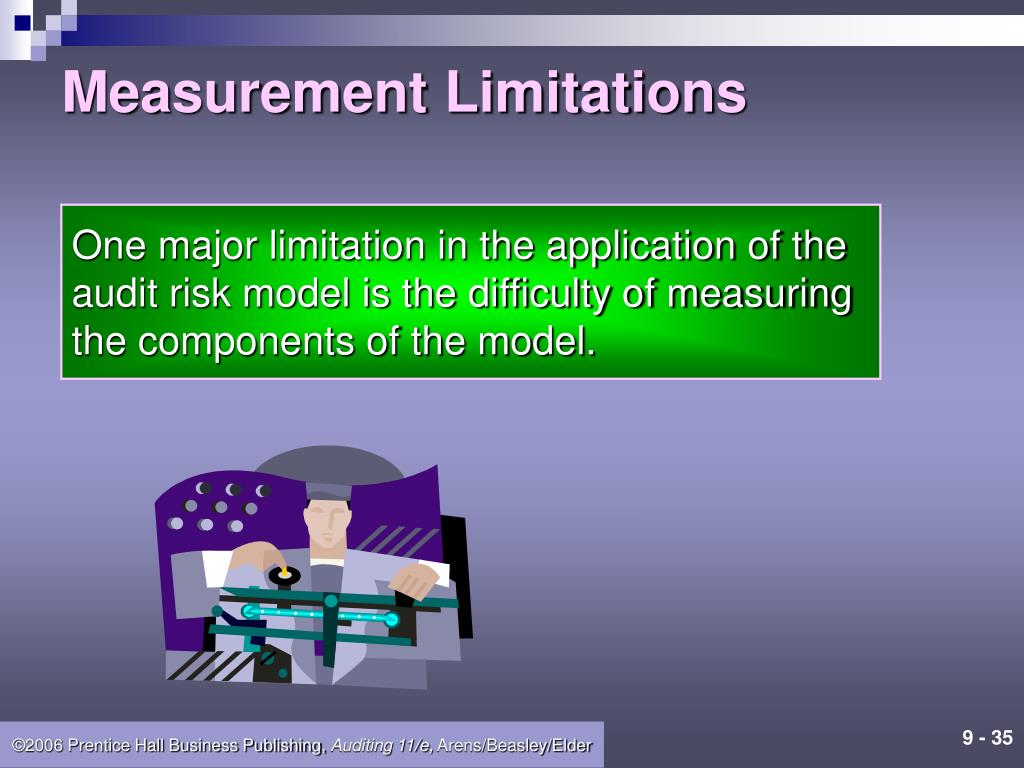 Measurement Limitations

One major limitation in the application of the audit risk model is the difficulty of measuring the components of the model.

©2006 Prentice Hall Business Publishing, Auditing 11/e, Arens/Beasley/Elder

9 - 35